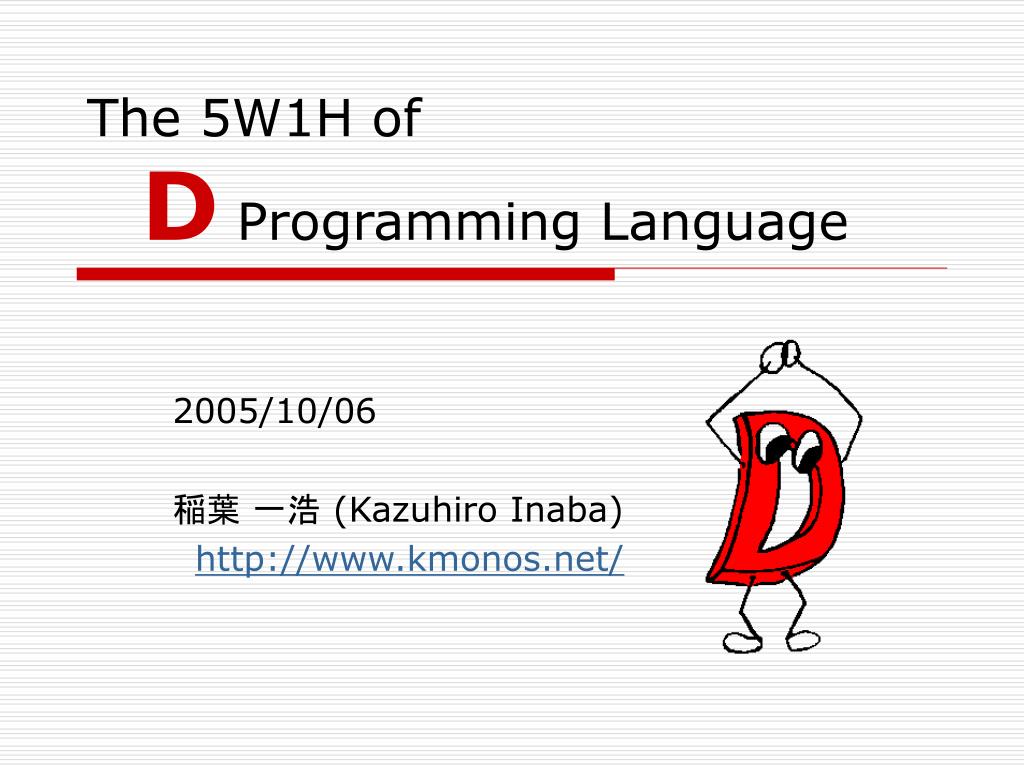 The 5W1H of
D Programming Language

2005/10/06

稲葉 一浩 (Kazuhiro Inaba)
http://www.kmonos.net/